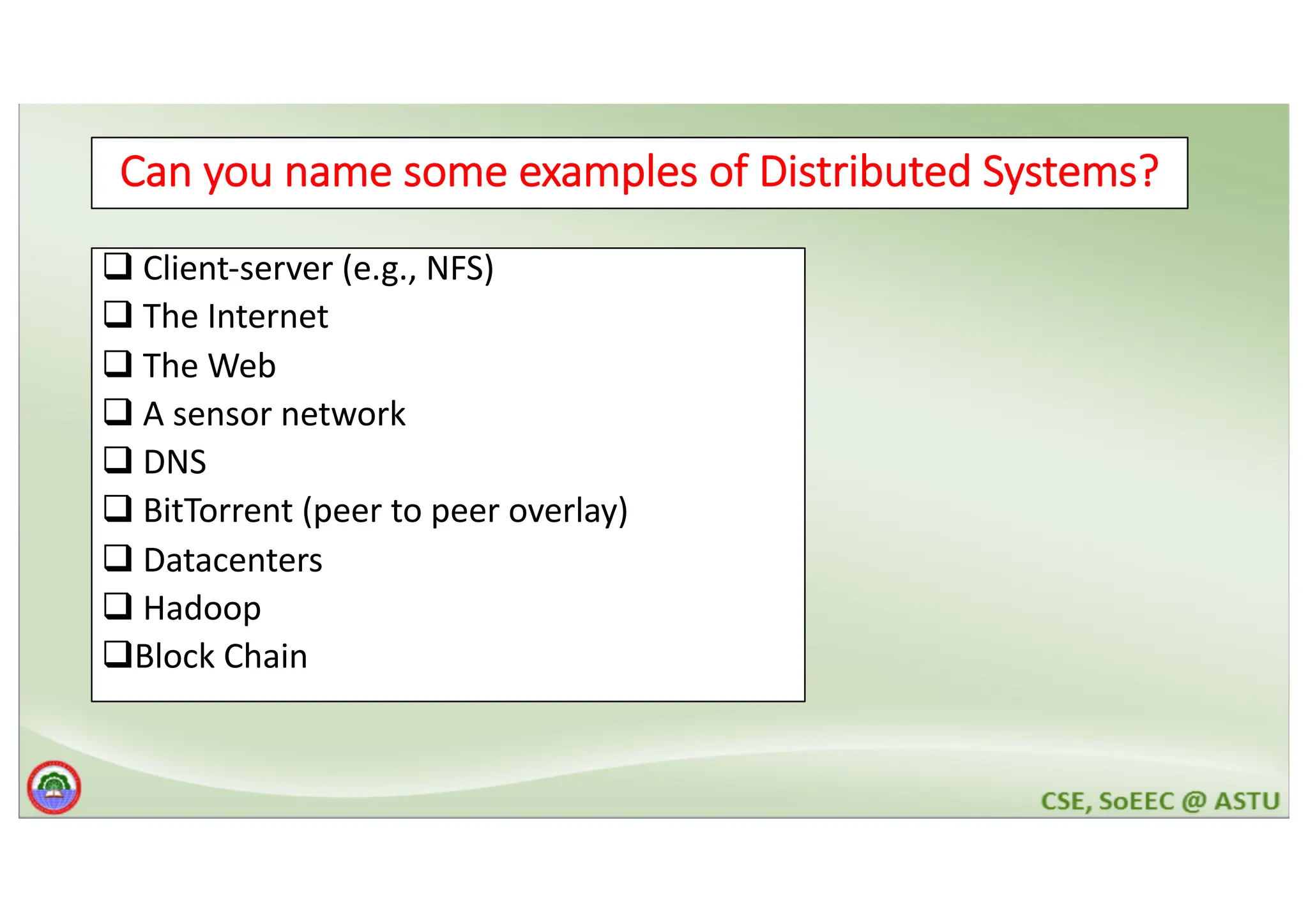 Can you name some examples of Distributed Systems?

❑ Client-server (e.g., NFS)
❑ The Internet
❑ The Web
❑ A sensor network
❑ DNS
❑ BitTorrent (peer to peer overlay)
❑ Datacenters
❑ Hadoop
❑Block Chain

CSE, SoEEC @ ASTU